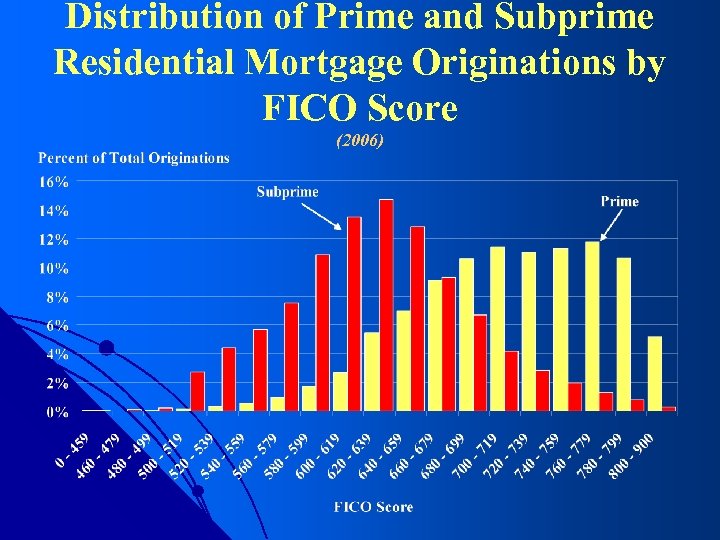 Distribution of Prime and Subprime Residential Mortgage Originations by FICO Score

(2006)

Percent of Total Originations

16%
14%
12%
10%
8%
6%
4%
2%
0%

Subprime

Prime

0 - 459
460 - 479
480 - 499
500 - 519
520 - 539
540 - 559
560 - 579
580 - 599
600 - 619
620 - 639
640 - 659
660 - 679
680 - 699
700 - 719
720 - 739
740 - 759
760 - 779
780 - 799
800 - 900

FICO Score